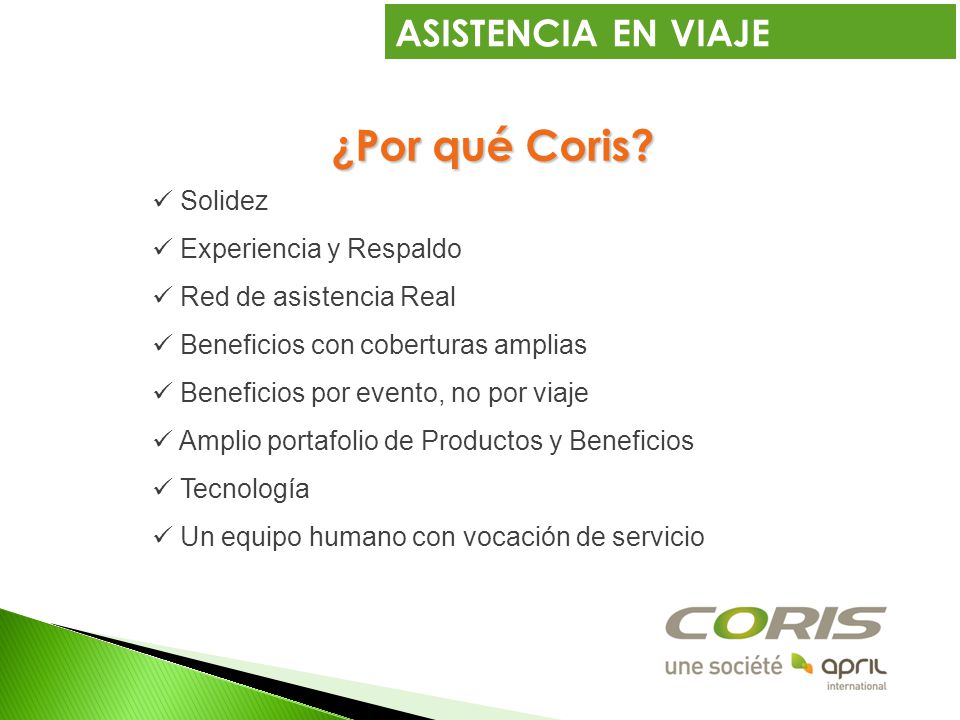 ASISTENCIA EN VIAJE

¿Por qué Coris?

✓ Solidez

✓ Experiencia y Respaldo

✓ Red de asistencia Real

✓ Beneficios con coberturas amplias

✓ Beneficios por evento, no por viaje

✓ Amplio portafolio de Productos y Beneficios

✓ Tecnología

✓ Un equipo humano con vocación de servicio

CORIS
une société april
international